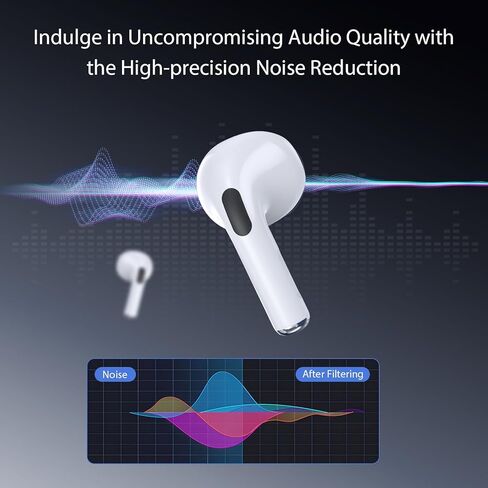 Indulge in Uncompromising Audio Quality with the High-precision Noise Reduction

Noise

After Filtering